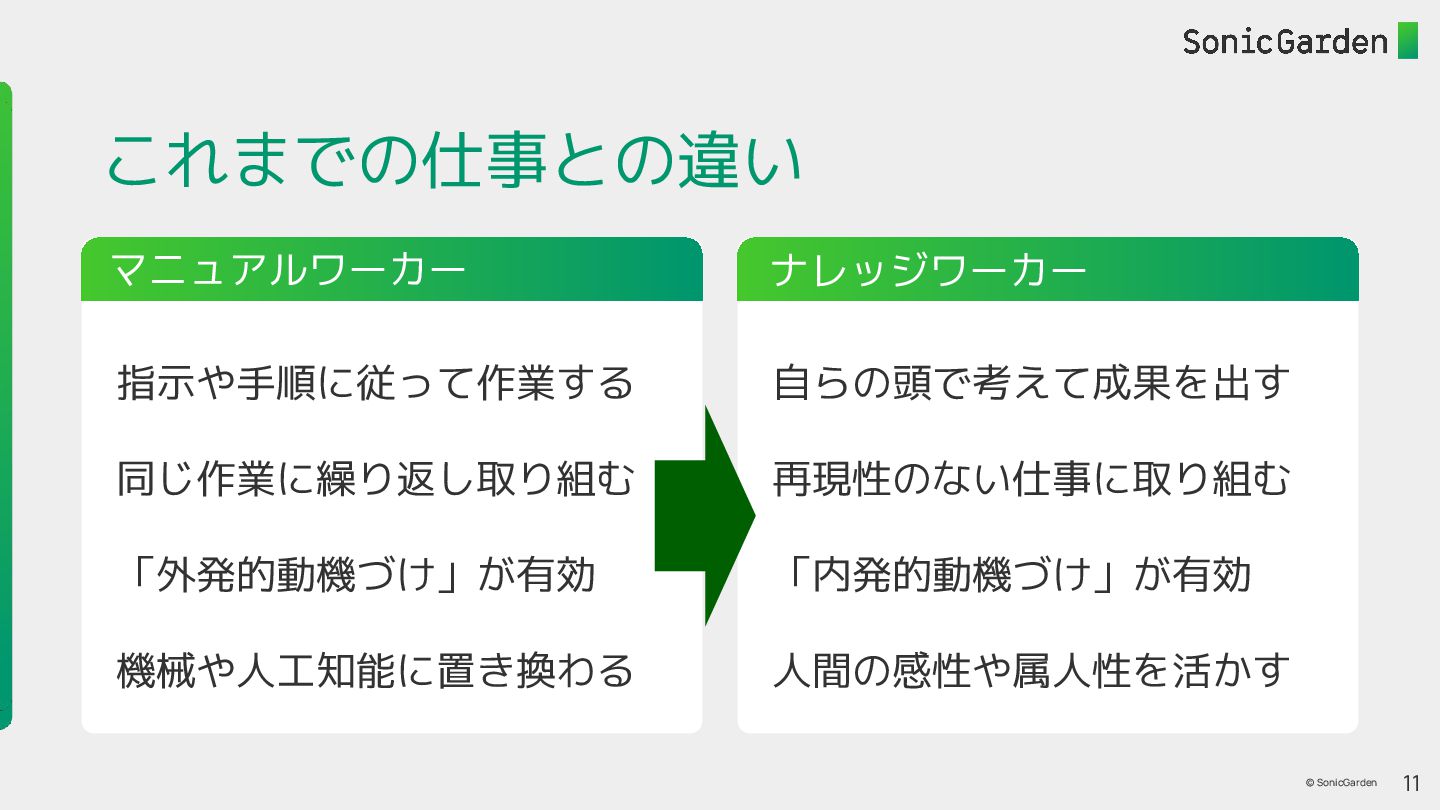 SonicGarden

これまでの仕事との違い

マニュアルワーカー

指示や手順に従って作業する

同じ作業に繰り返し取り組む

「外発的動機づけ」が有効

機械や人工知能に置き換わる

ナレッジワーカー

自らの頭で考えて成果を出す

再現性のない仕事に取り組む

「内発的動機づけ」が有効

人間の感性や属人性を活かす

© SonicGarden 11